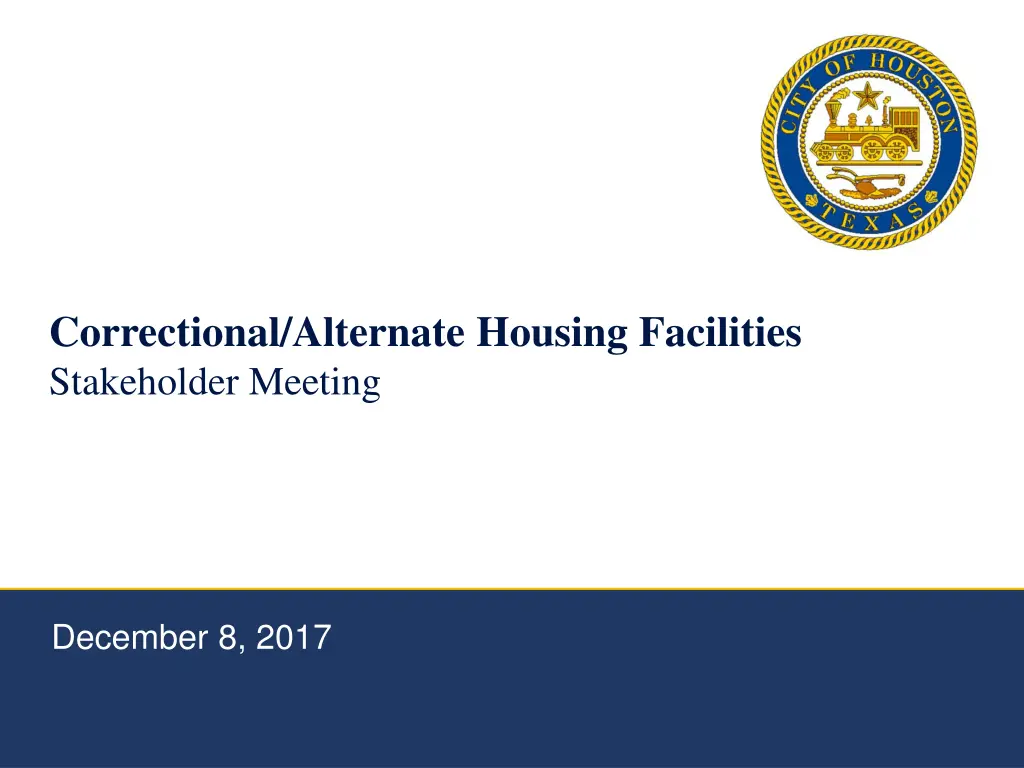 CITY OF HOUSTON
TEXAS

Correctional/Alternate Housing Facilities
Stakeholder Meeting

December 8, 2017